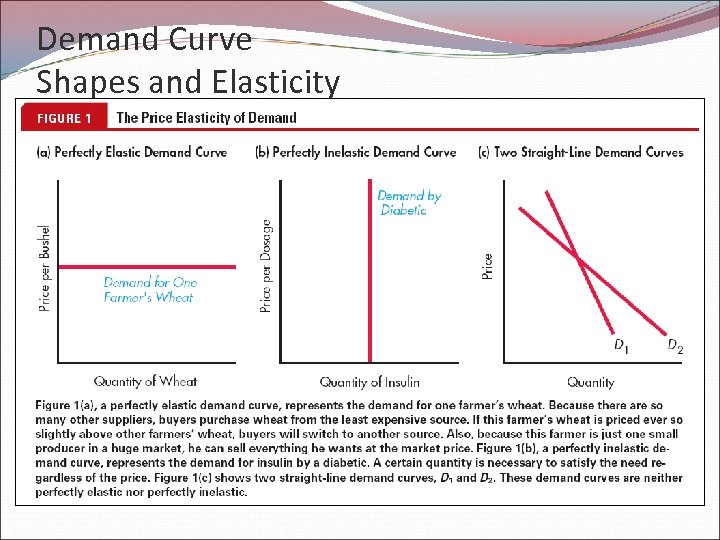 Demand Curve
Shapes and Elasticity

FIGURE 1 The Price Elasticity of Demand

(a) Perfectly Elastic Demand Curve

Price per Bushel

Demand for One Farmer's Wheat

Quantity of Wheat

(b) Perfectly Inelastic Demand Curve

Price per Dosage

Demand by Diabetic

Quantity of Insulin

(c) Two Straight-Line Demand Curves

Price

$D_1$

$D_2$

Quantity

Figure 1(a), a perfectly elastic demand curve, represents the demand for one farmer's wheat. Because there are so many other suppliers, buyers purchase wheat from the least expensive source. If this farmer's wheat is priced ever so slightly above other farmers' wheat, buyers will switch to another source. Also, because this farmer is just one small producer in a huge market, he can sell everything he wants at the market price. Figure 1(b), a perfectly inelastic demand curve, represents the demand for insulin by a diabetic. A certain quantity is necessary to satisfy the need regardless of the price. Figure 1(c) shows two straight-line demand curves, $D_1$ and $D_2$. These demand curves are neither perfectly elastic nor perfectly inelastic.